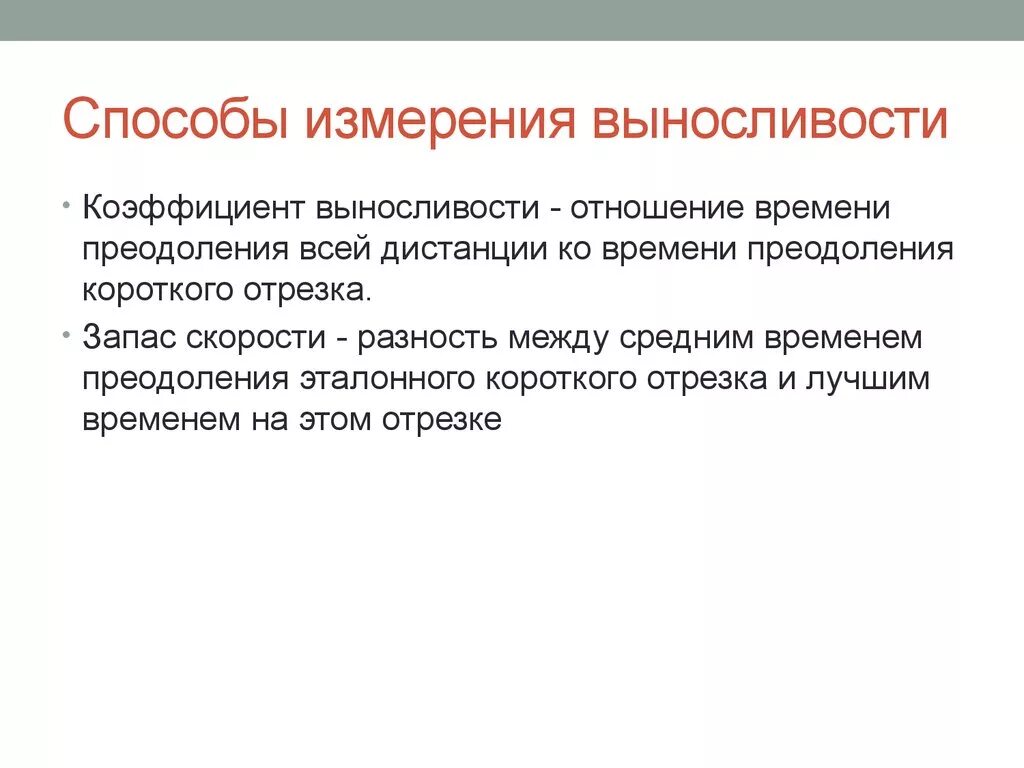 Способы измерения выносливости

• Коэффициент выносливости - отношение времени преодоления всей дистанции ко времени преодоления короткого отрезка.

• Запас скорости - разность между средним временем преодоления эталонного короткого отрезка и лучшим временем на этом отрезке